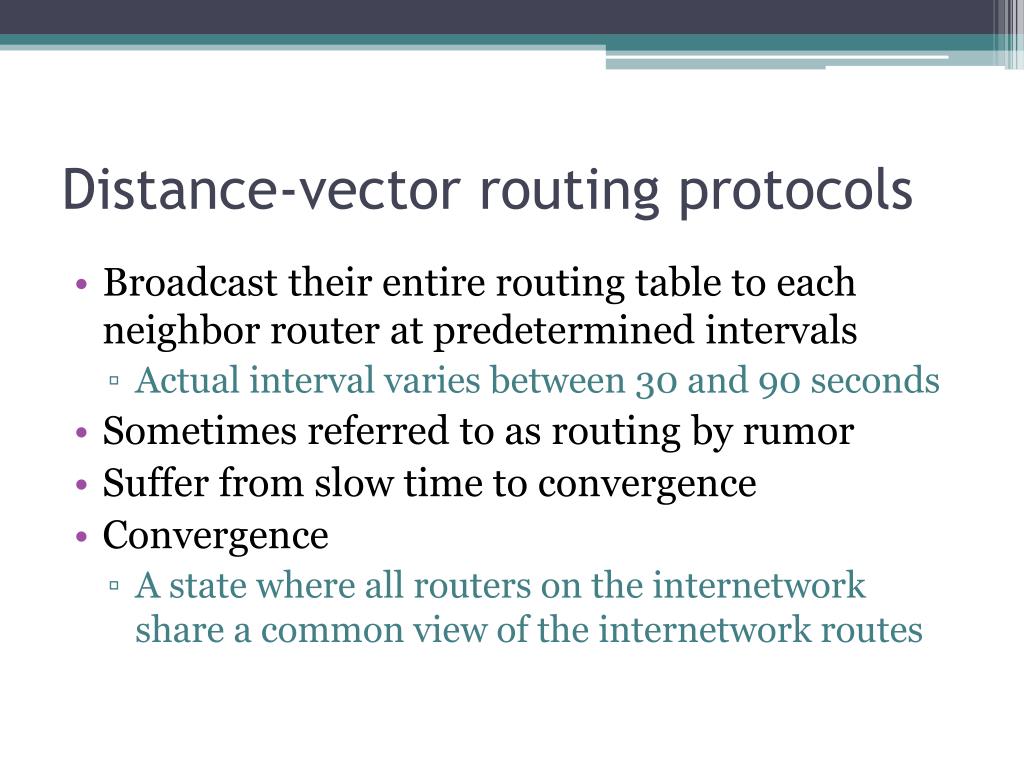 Distance-vector routing protocols

• Broadcast their entire routing table to each neighbor router at predetermined intervals
    ▫ Actual interval varies between 30 and 90 seconds
• Sometimes referred to as routing by rumor
• Suffer from slow time to convergence
• Convergence
    ▫ A state where all routers on the internetwork share a common view of the internetwork routes